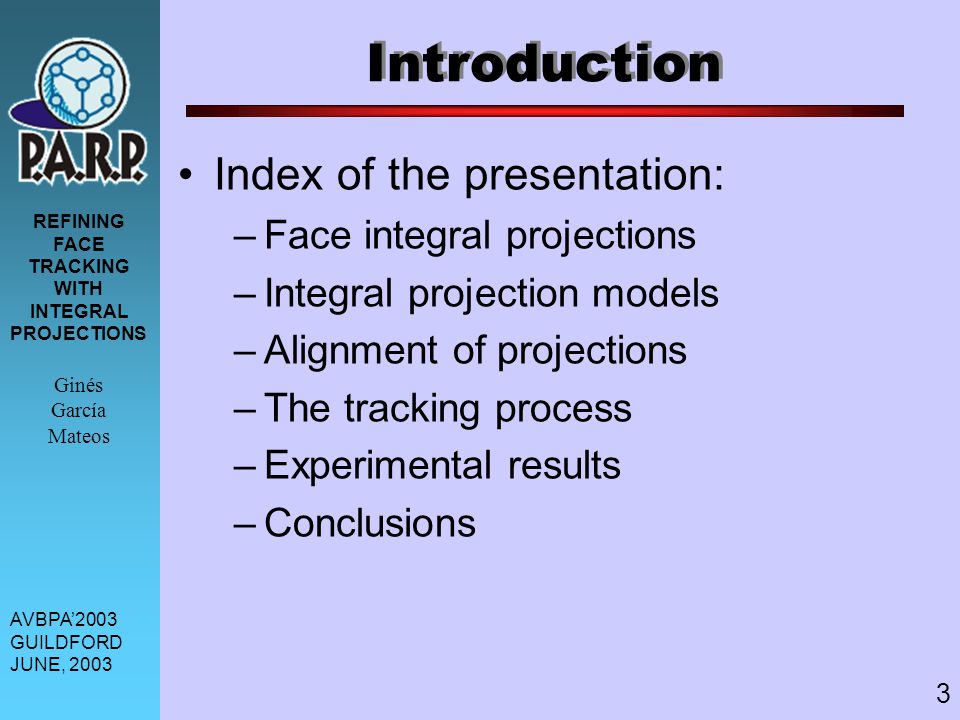 P.A.R.P.

REFINING FACE TRACKING WITH INTEGRAL PROJECTIONS

Ginés García Mateos

AVBPA'2003
GUILDFORD
JUNE, 2003

Introduction

• Index of the presentation:
– Face integral projections
– Integral projection models
– Alignment of projections
– The tracking process
– Experimental results
– Conclusions

3